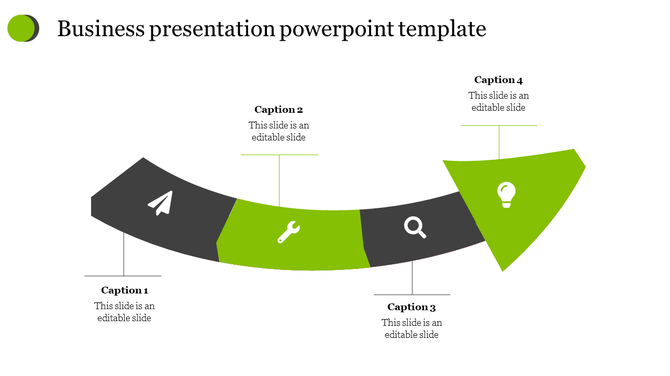 Business presentation powerpoint template

Caption 4
This slide is an editable slide

Caption 2
This slide is an editable slide

Caption 1
This slide is an editable slide

Caption 3
This slide is an editable slide